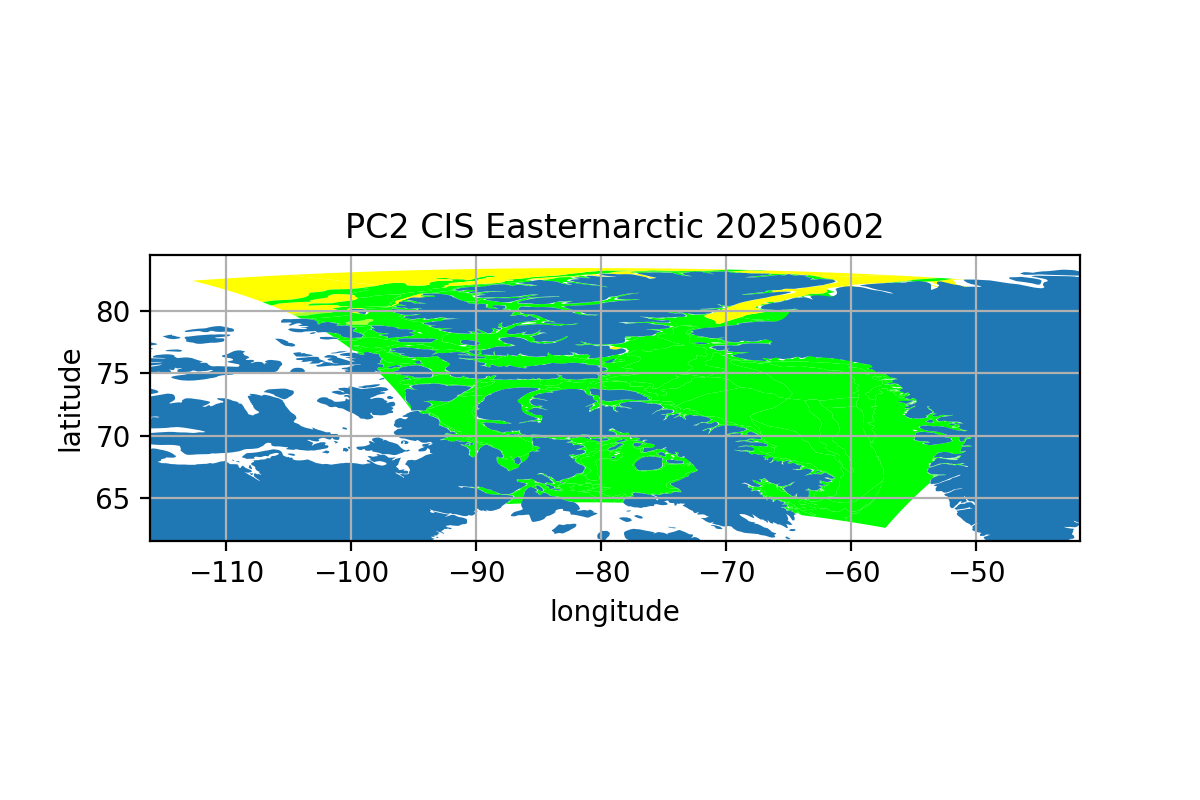 PC2 CIS Easternarctic 20250602

latitude

80
75
70
65

−110 −100 −90 −80 −70 −60 −50

longitude